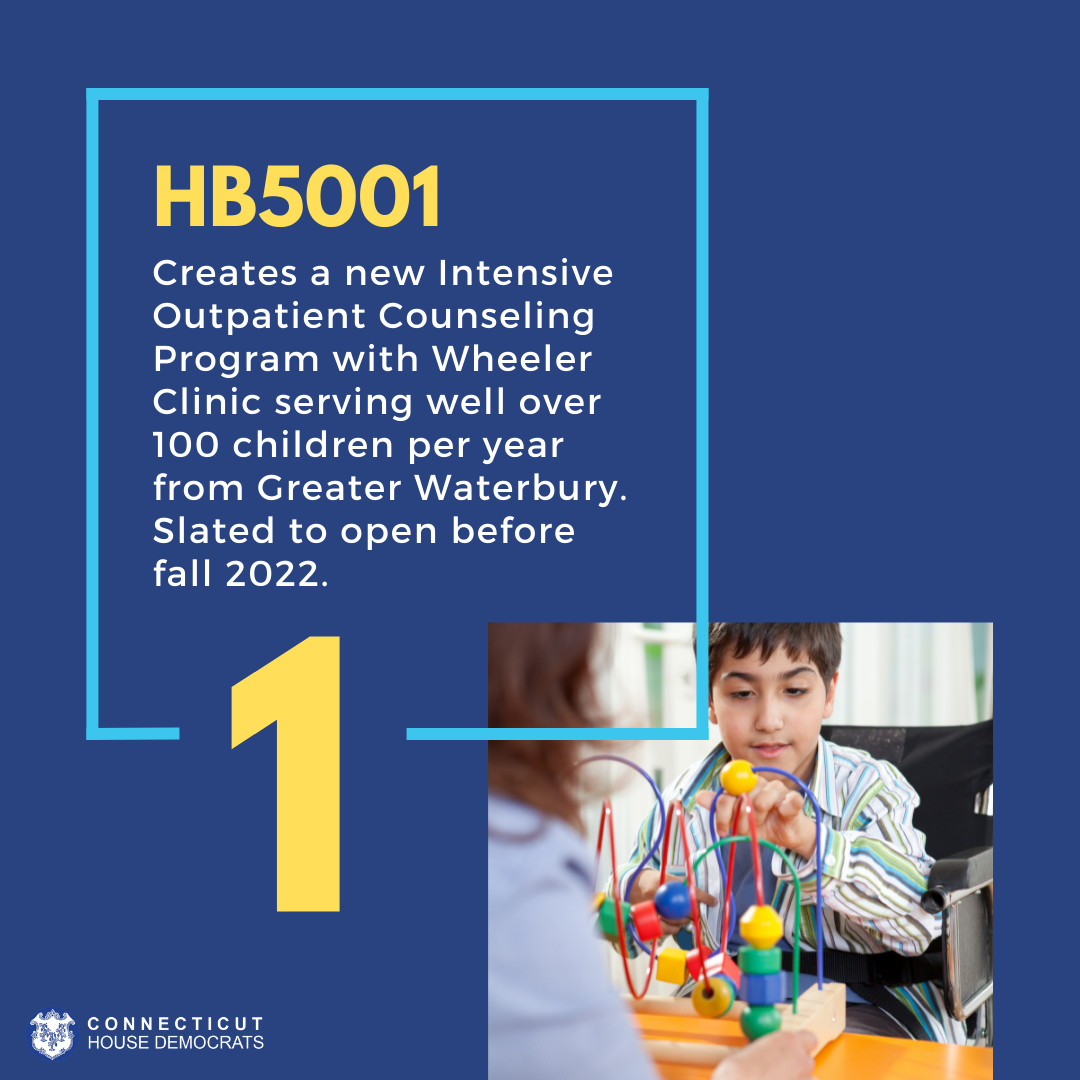 HB5001

Creates a new Intensive Outpatient Counseling Program with Wheeler Clinic serving well over 100 children per year from Greater Waterbury. Slated to open before fall 2022.

1

CONNECTICUT
HOUSE DEMOCRATS